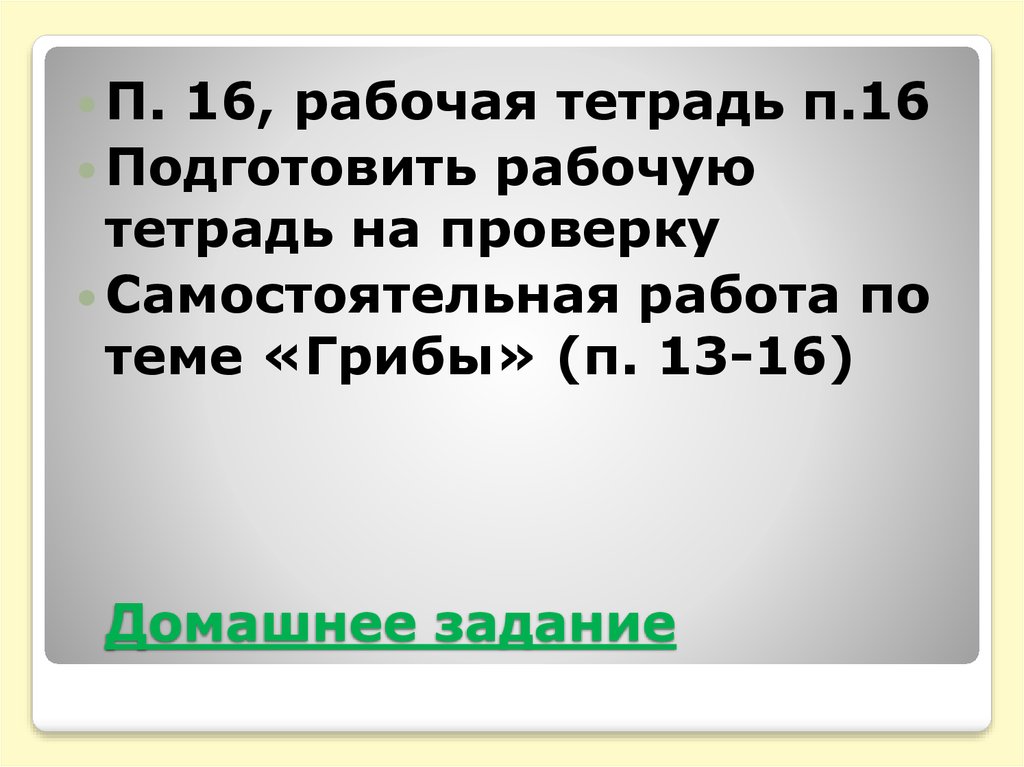 П. 16, рабочая тетрадь п.16

Подготовить рабочую тетрадь на проверку

Самостоятельная работа по теме «Грибы» (п. 13-16)

Домашнее задание